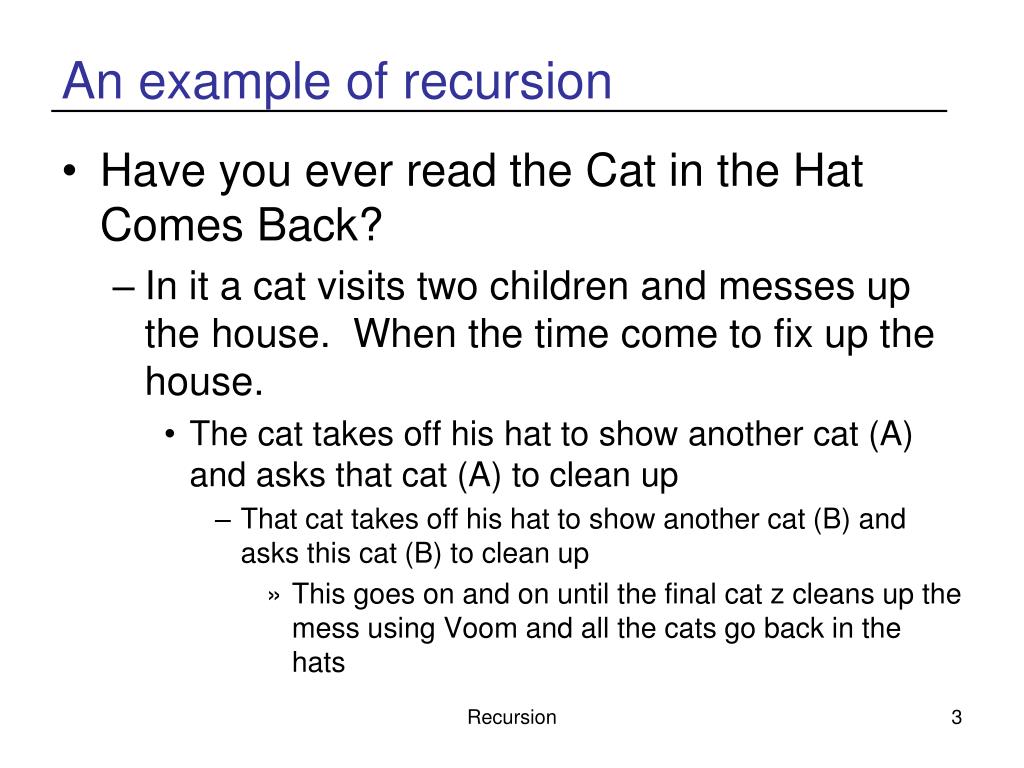 An example of recursion

• Have you ever read the Cat in the Hat Comes Back?

– In it a cat visits two children and messes up the house. When the time come to fix up the house.

• The cat takes off his hat to show another cat (A) and asks that cat (A) to clean up

– That cat takes off his hat to show another cat (B) and asks this cat (B) to clean up

» This goes on and on until the final cat z cleans up the mess using Voom and all the cats go back in the hats

Recursion

3